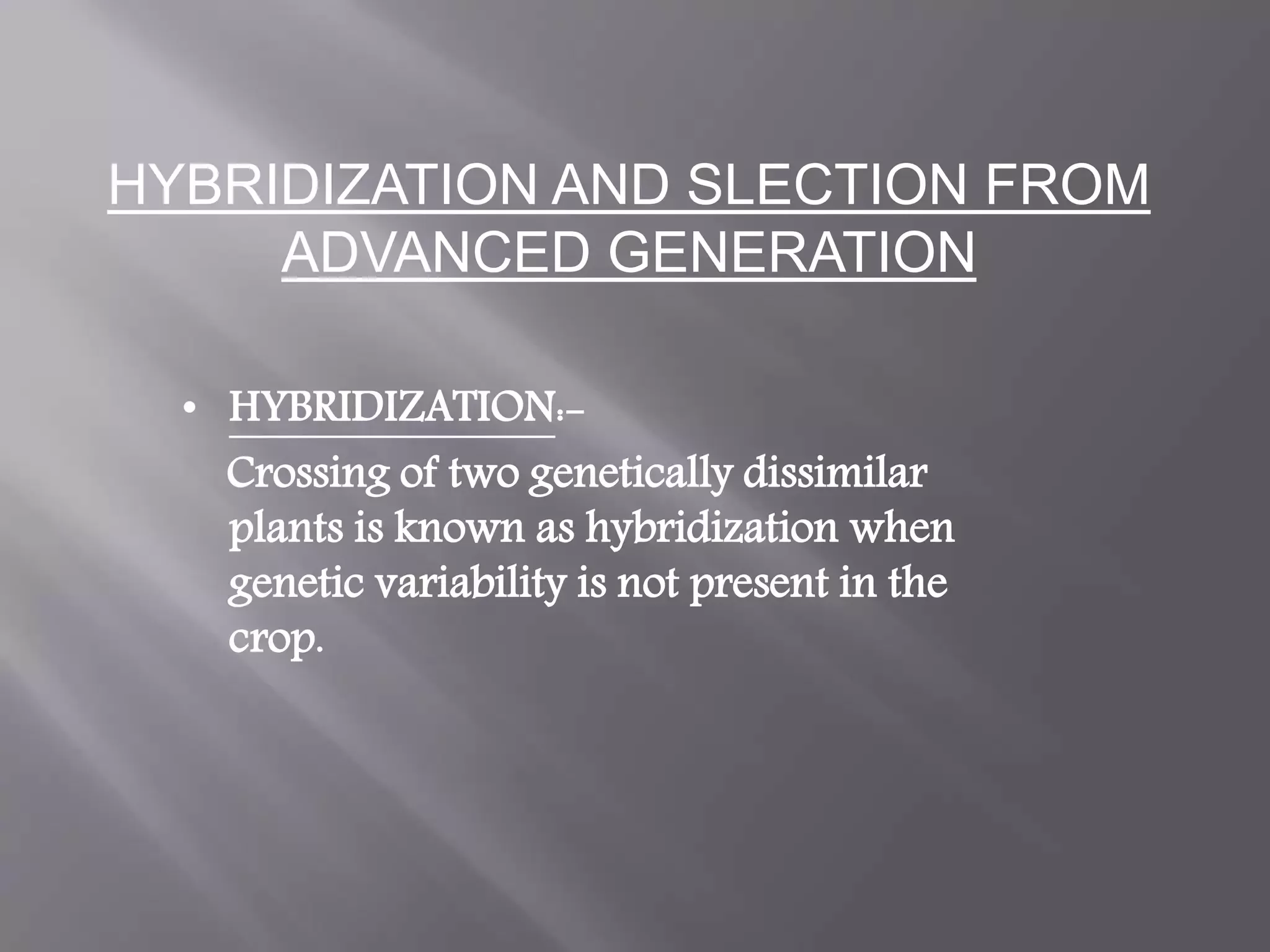 HYBRIDIZATION AND SLECTION FROM ADVANCED GENERATION

• HYBRIDIZATION:-
Crossing of two genetically dissimilar plants is known as hybridization when genetic variability is not present in the crop.